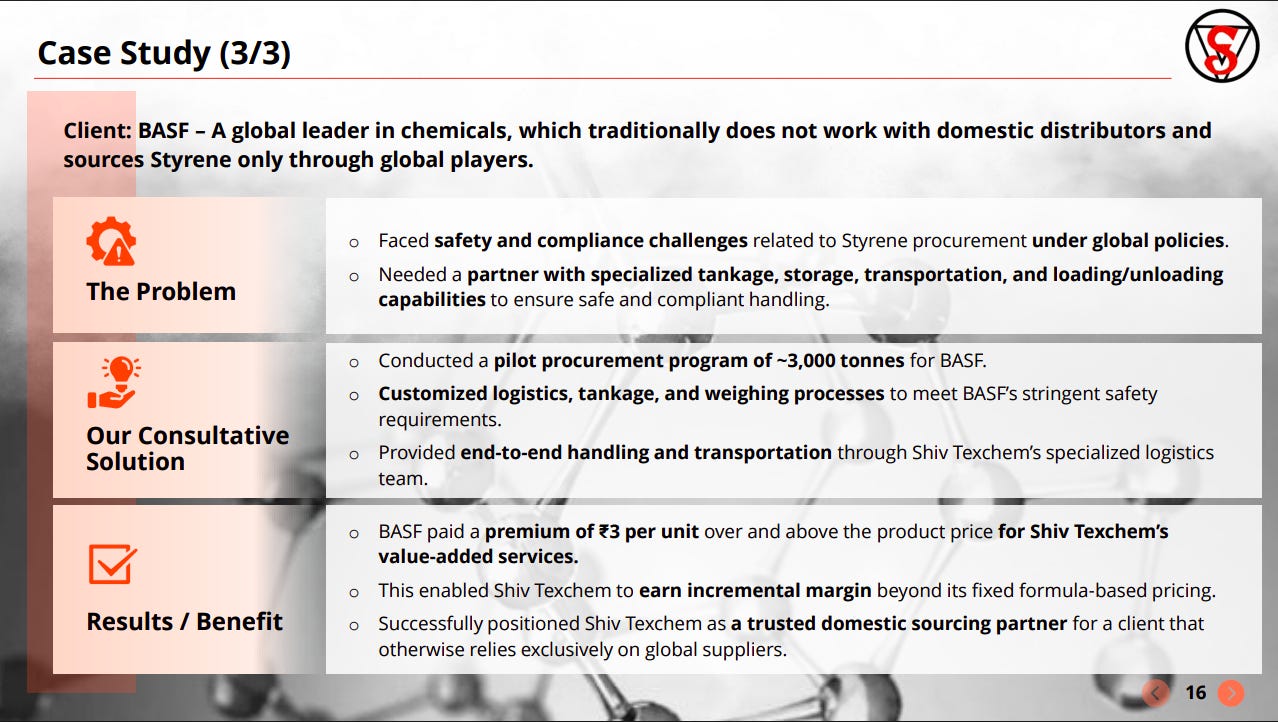 Case Study (3/3)

Client: BASF – A global leader in chemicals, which traditionally does not work with domestic distributors and sources Styrene only through global players.

The Problem

o Faced safety and compliance challenges related to Styrene procurement under global policies.

o Needed a partner with specialized tankage, storage, transportation, and loading/unloading capabilities to ensure safe and compliant handling.

Our Consultative Solution

o Conducted a pilot procurement program of ~3,000 tonnes for BASF.

o Customized logistics, tankage, and weighing processes to meet BASF's stringent safety requirements.

o Provided end-to-end handling and transportation through Shiv Texchem's specialized logistics team.

Results / Benefit

o BASF paid a premium of ₹3 per unit over and above the product price for Shiv Texchem's value-added services.

o This enabled Shiv Texchem to earn incremental margin beyond its fixed formula-based pricing.

o Successfully positioned Shiv Texchem as a trusted domestic sourcing partner for a client that otherwise relies exclusively on global suppliers.

16